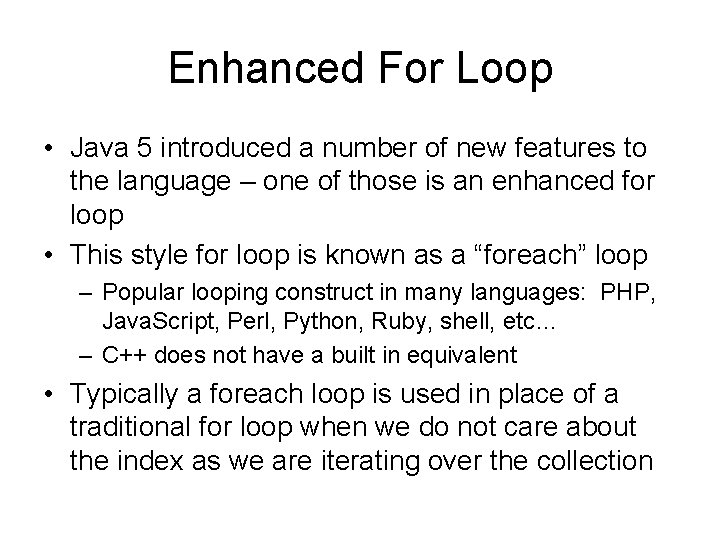 Enhanced For Loop

• Java 5 introduced a number of new features to the language – one of those is an enhanced for loop
• This style for loop is known as a “foreach” loop
  – Popular looping construct in many languages: PHP, JavaScript, Perl, Python, Ruby, shell, etc…
  – C++ does not have a built in equivalent
• Typically a foreach loop is used in place of a traditional for loop when we do not care about the index as we are iterating over the collection